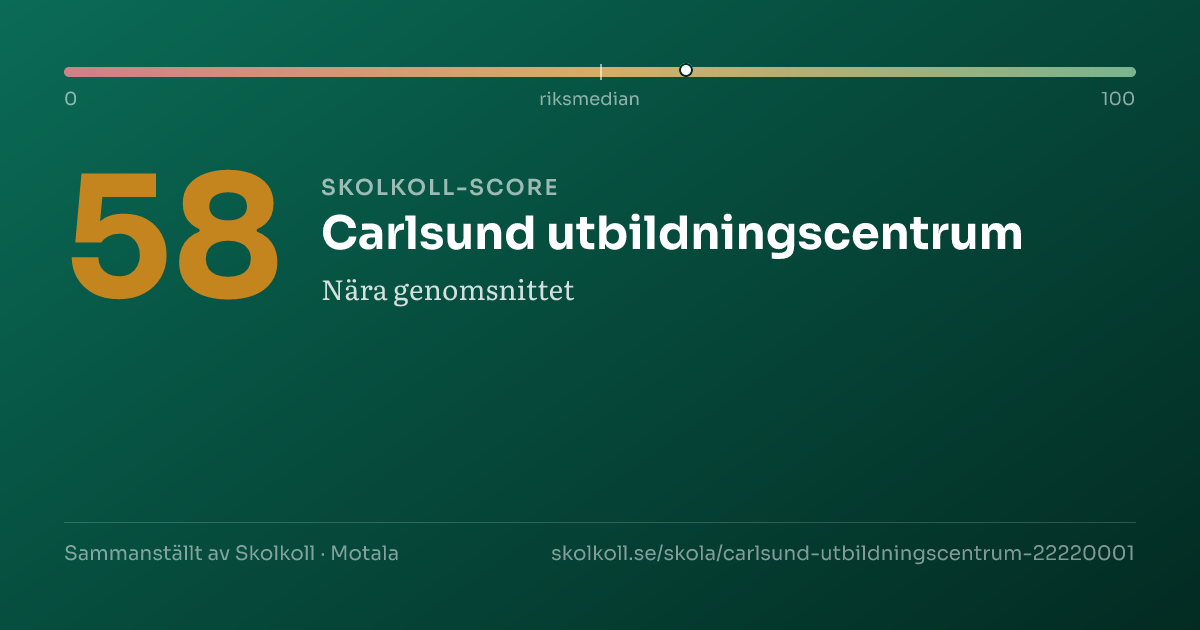 0
riksmedian
100

58

SKOLKOLL-SCORE

Carlsund utbildningscentrum

Nära genomsnittet

Sammanställt av Skolkoll · Motala

skolkoll.se/skola/carlsund-utbildningscentrum-22220001